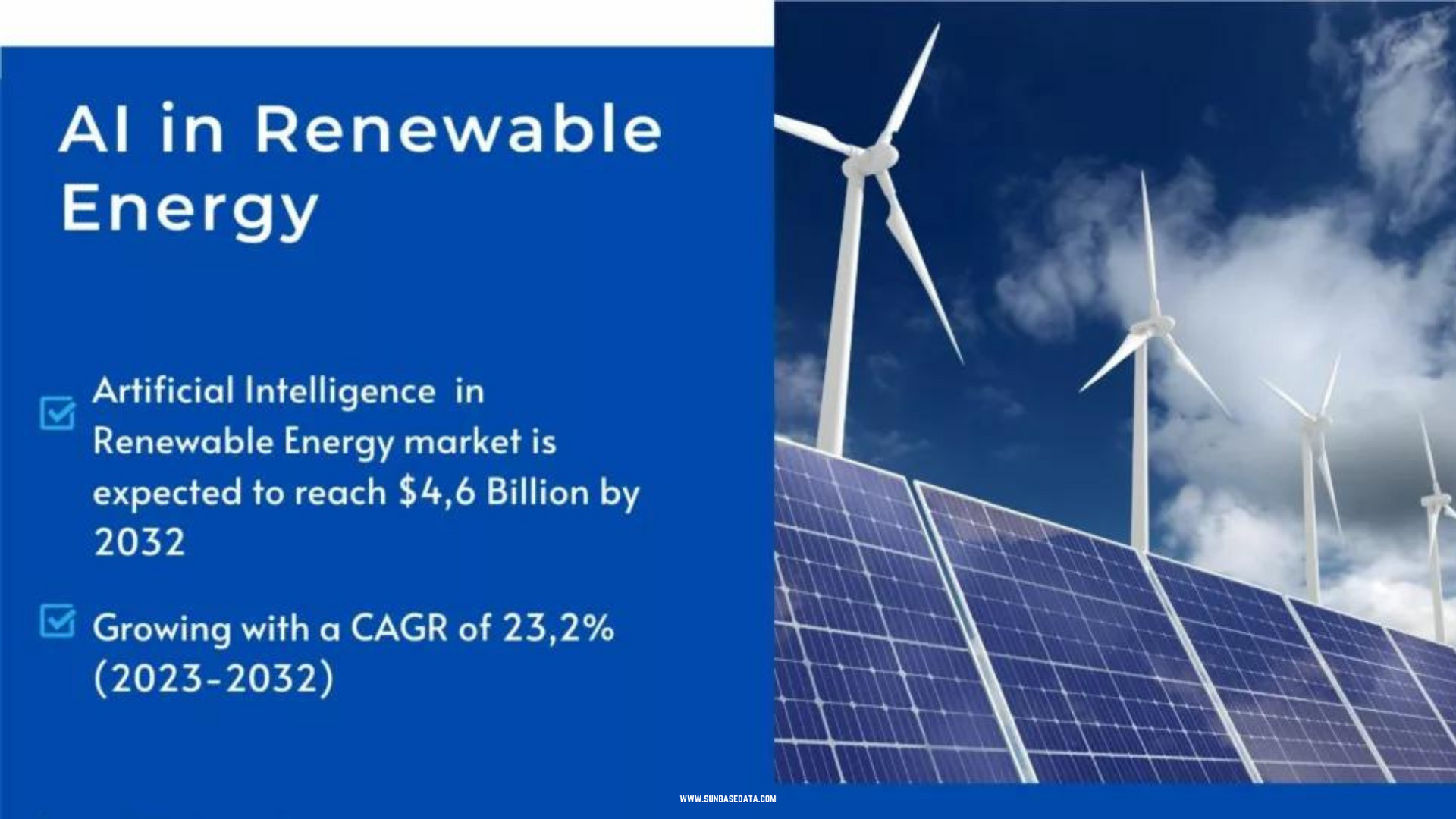 AI in Renewable Energy

Artificial Intelligence in Renewable Energy market is expected to reach $4,6 Billion by 2032

Growing with a CAGR of 23,2% (2023-2032)

WWW.SUNBASEDATA.COM